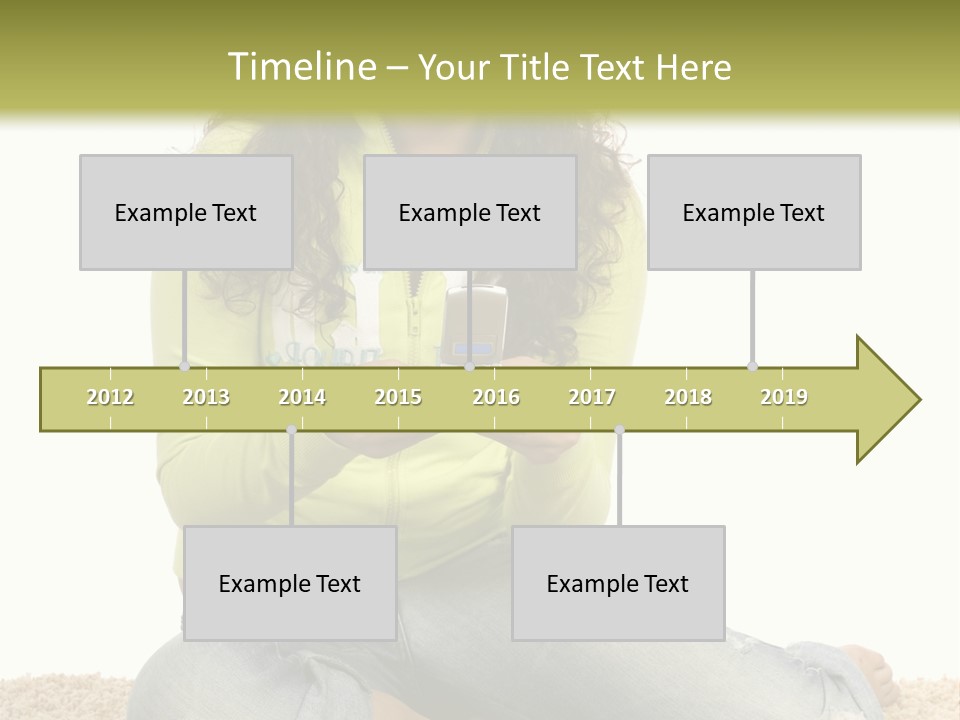 Timeline – Your Title Text Here

Example Text

Example Text

Example Text

2012 2013 2014 2015 2016 2017 2018 2019

Example Text

Example Text